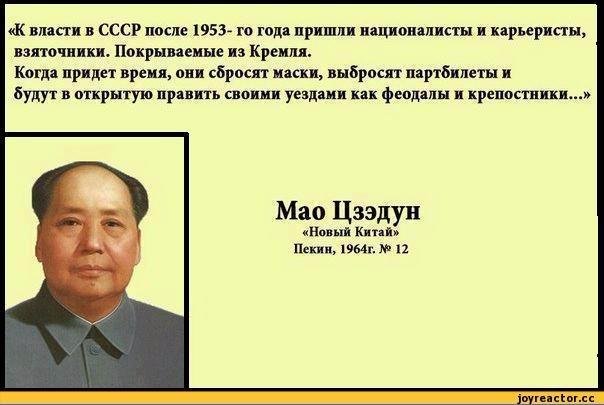 «К власти в СССР после 1953- го года пришли националисты и карьеристы, взяточники. Покрываемые из Кремля.
Когда придет время, они сбросят маски, выбросят партбилеты и будут в открытую править своими уездами как феодалы и крепостники...»

Мао Цзэдун
«Новый Китай»
Пекин, 1964г. № 12

joyreactor.cc